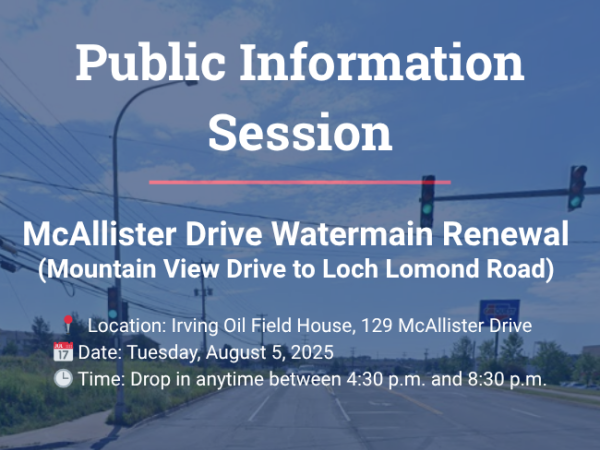 Public Information Session

McAllister Drive Watermain Renewal
(Mountain View Drive to Loch Lomond Road)

📍 Location: Irving Oil Field House, 129 McAllister Drive
📅 Date: Tuesday, August 5, 2025
🕒 Time: Drop in anytime between 4:30 p.m. and 8:30 p.m.